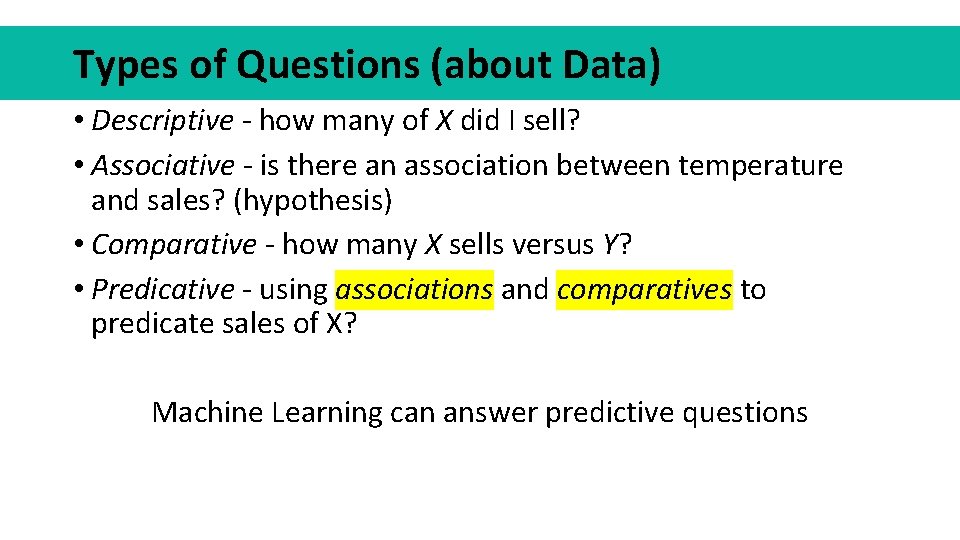 Types of Questions (about Data)

• Descriptive - how many of X did I sell?

• Associative - is there an association between temperature and sales? (hypothesis)

• Comparative - how many X sells versus Y?

• Predicative - using associations and comparatives to predicate sales of X?

Machine Learning can answer predictive questions